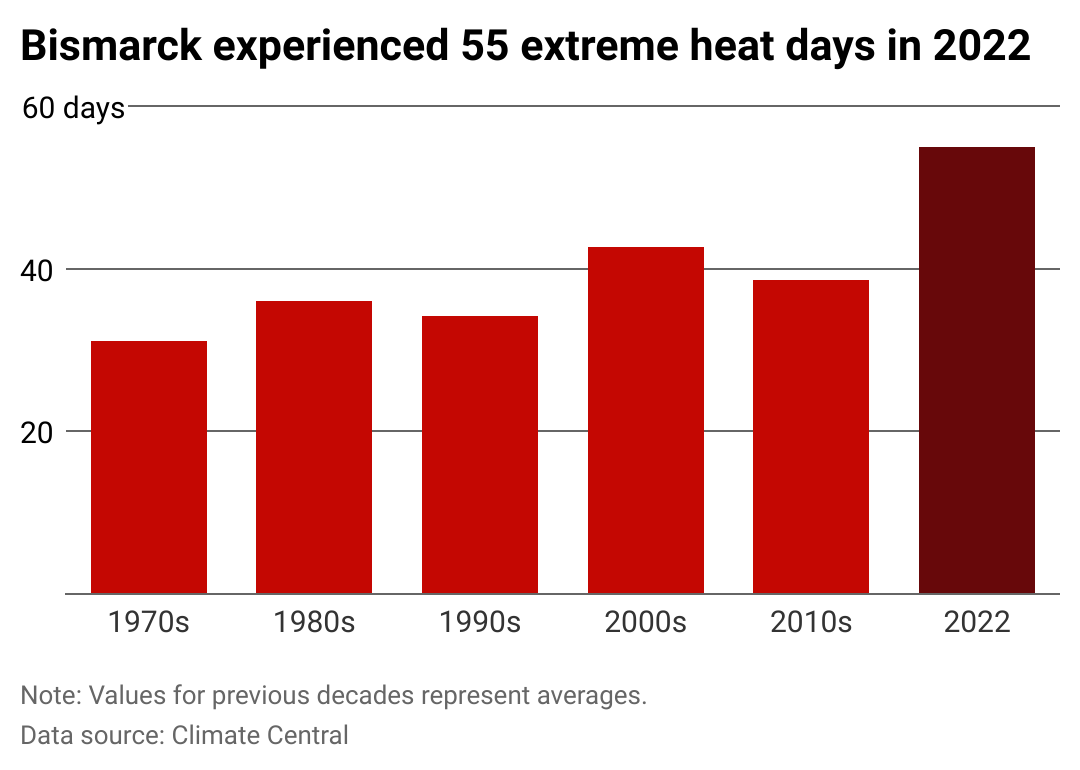 Bismarck experienced 55 extreme heat days in 2022

60 days

40

20

1970s 1980s 1990s 2000s 2010s 2022

Note: Values for previous decades represent averages.
Data source: Climate Central